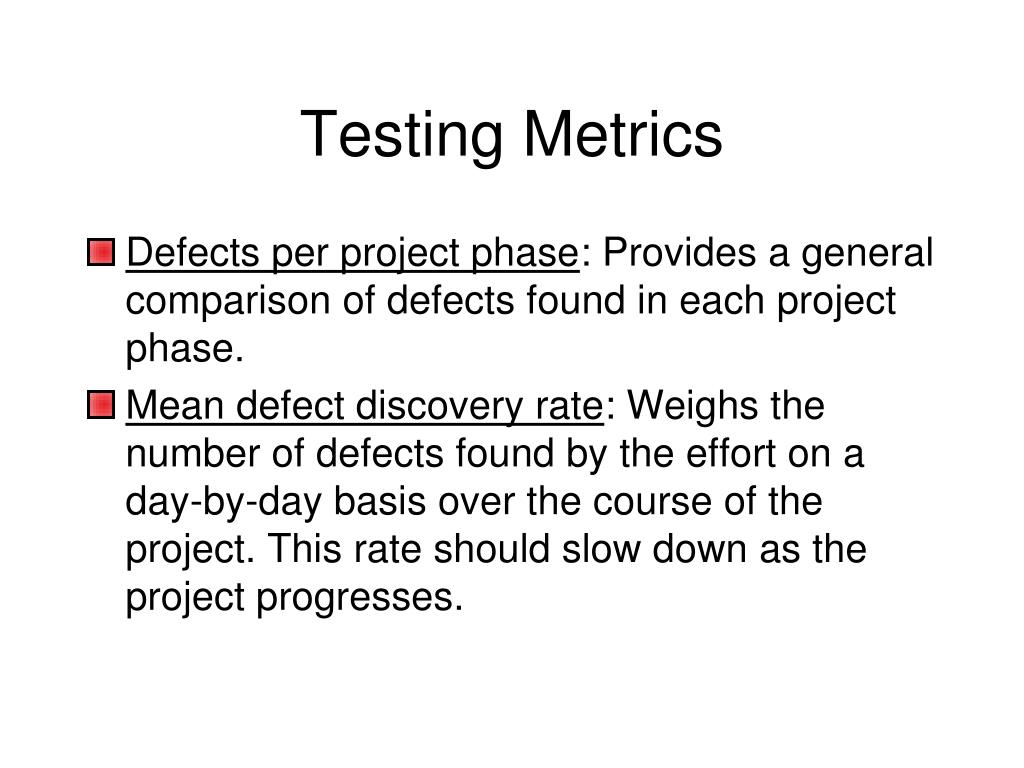 Testing Metrics

Defects per project phase: Provides a general comparison of defects found in each project phase.

Mean defect discovery rate: Weighs the number of defects found by the effort on a day-by-day basis over the course of the project. This rate should slow down as the project progresses.